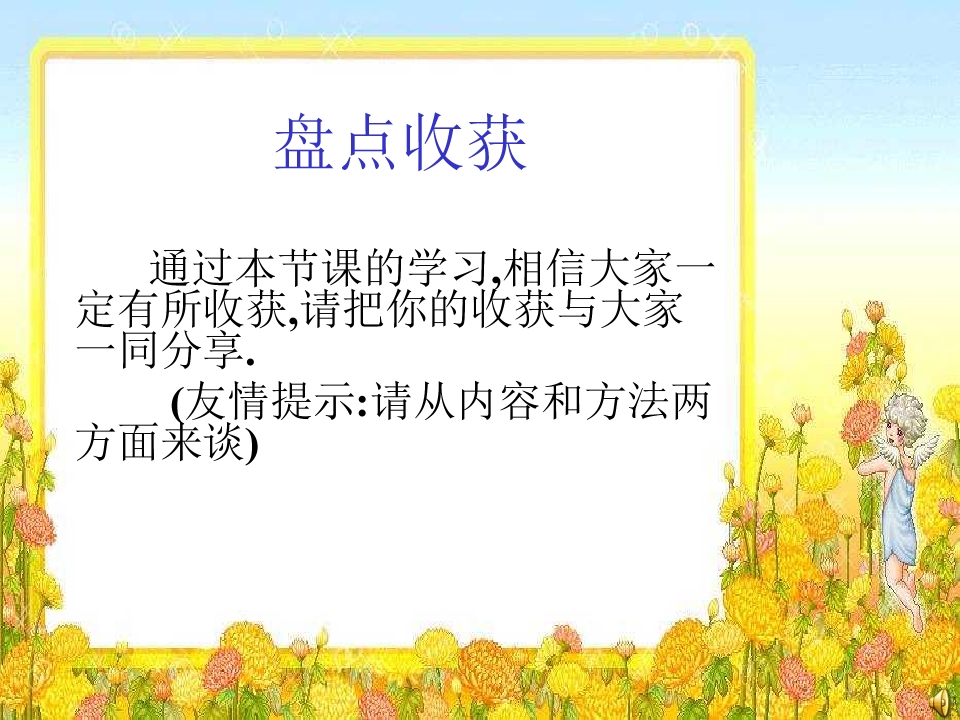 盘点收获

通过本节课的学习,相信大家一定有所收获,请把你的收获与大家一同分享.

(友情提示:请从内容和方法两方面来谈)